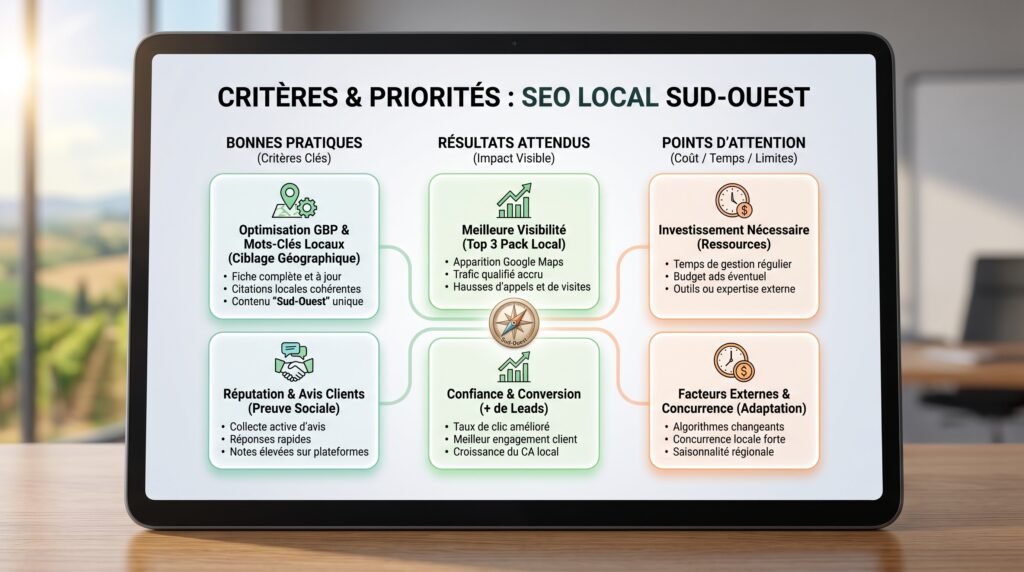 CRITÈRES & PRIORITÉS : SEO LOCAL SUD-OUEST

BONNES PRATIQUES
(Critères Clés)

Optimisation GBP & Mots-Clés Locaux (Ciblage Géographique)
• Fiche complète et à jour
• Citations locales cohérentes
• Contenu "Sud-Ouest" unique

Réputation & Avis Clients (Preuve Sociale)
• Collecte active d'avis
• Réponses rapides
• Notes élevées sur plateformes

RÉSULTATS ATTENDUS
(Impact Visible)

Meilleure Visibilité (Top 3 Pack Local)
• Apparition Google Maps
• Trafic qualifié accru
• Hausses d'appels et de visites

Sud-Ouest

Confiance & Conversion (+ de Leads)
• Taux de clic amélioré
• Meilleur engagement client
• Croissance du CA local

POINTS D'ATTENTION
(Coût / Temps / Limites)

Investissement Nécessaire (Ressources)
• Temps de gestion régulier
• Budget ads éventuel
• Outils ou expertise externe

Facteurs Externes & Concurrence (Adaptation)
• Algorithmes changeants
• Concurrence locale forte
• Saisonnalité régionale